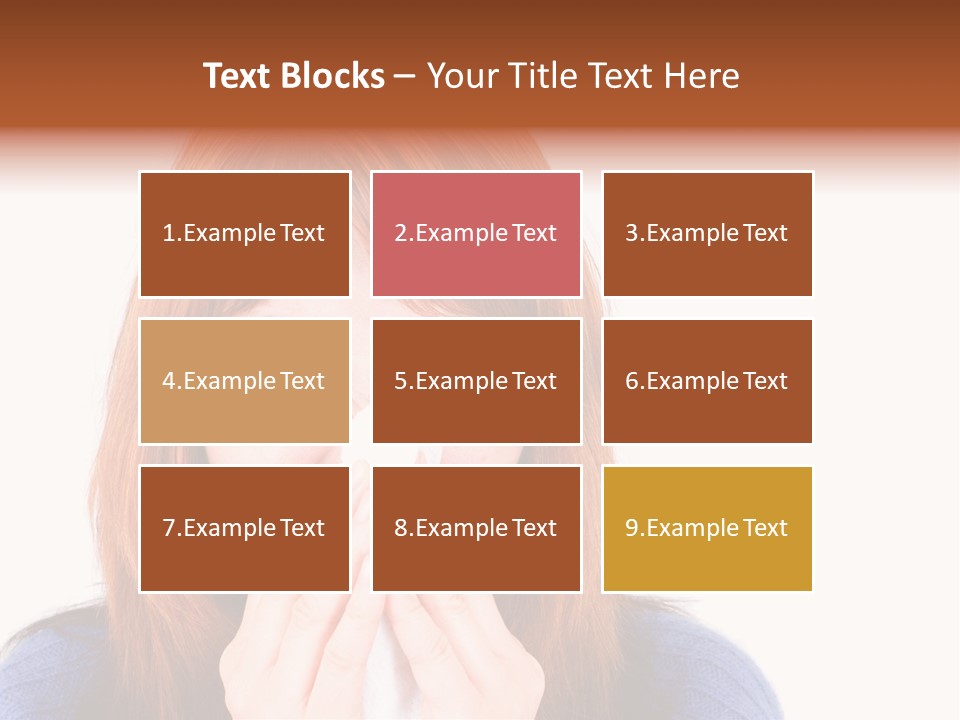 Text Blocks – Your Title Text Here

1.Example Text

2.Example Text

3.Example Text

4.Example Text

5.Example Text

6.Example Text

7.Example Text

8.Example Text

9.Example Text